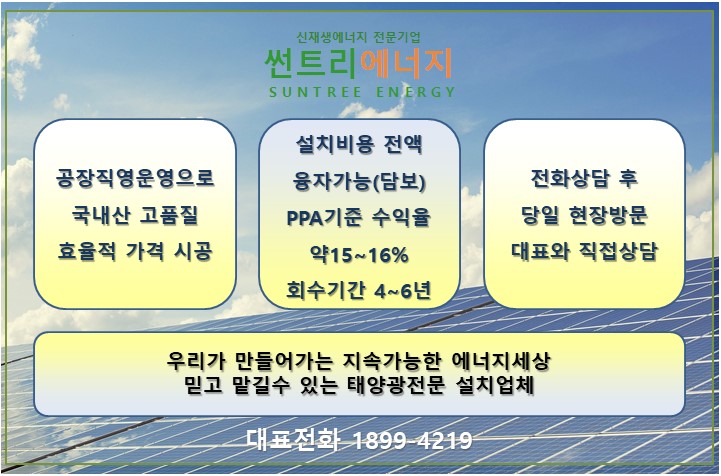 신재생에너지 전문기업
썬트리에너지
SUNTREE ENERGY

공장직영운영으로
국내산 고품질
효율적 가격 시공

설치비용 전액
융자가능(담보)
PPA기준 수익율
약15~16%
회수기간 4~6년

전화상담 후
당일 현장방문
대표와 직접상담

우리가 만들어가는 지속가능한 에너지세상
믿고 맡길수 있는 태양광전문 설치업체

대표전화 1899-4219